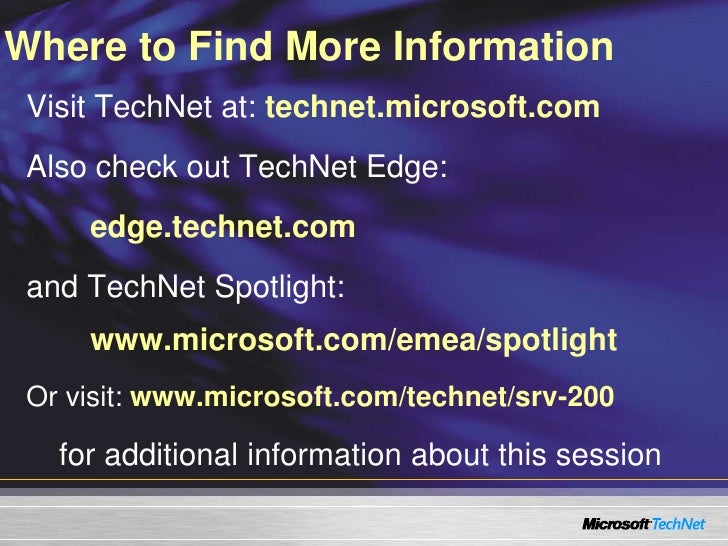 Where to Find More Information

Visit TechNet at: technet.microsoft.com

Also check out TechNet Edge:

edge.technet.com

and TechNet Spotlight:

www.microsoft.com/emea/spotlight

Or visit: www.microsoft.com/technet/srv-200

for additional information about this session

Microsoft TechNet